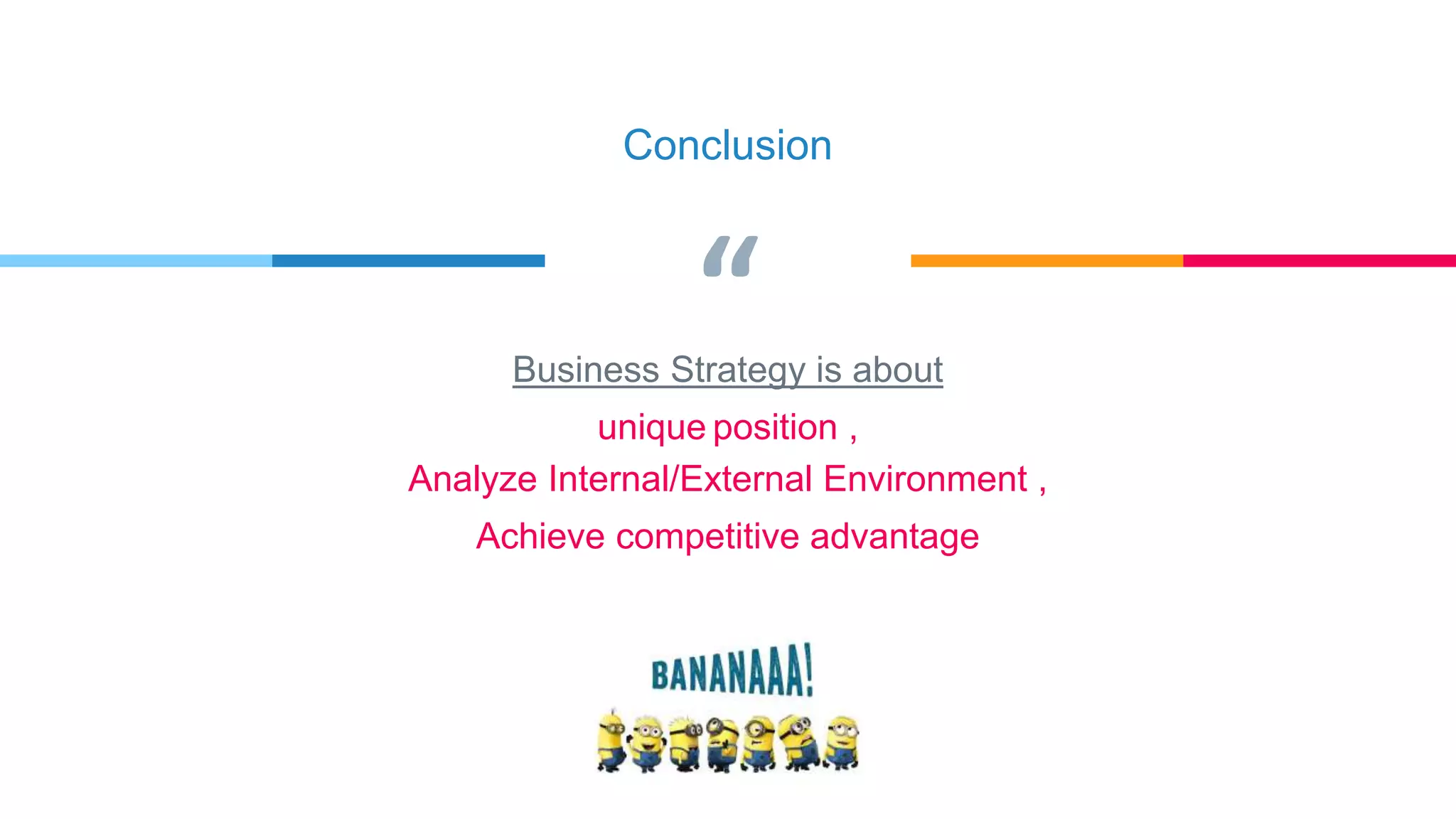 Conclusion

“

Business Strategy is about

unique position ,

Analyze Internal/External Environment ,

Achieve competitive advantage

BANANAAA!